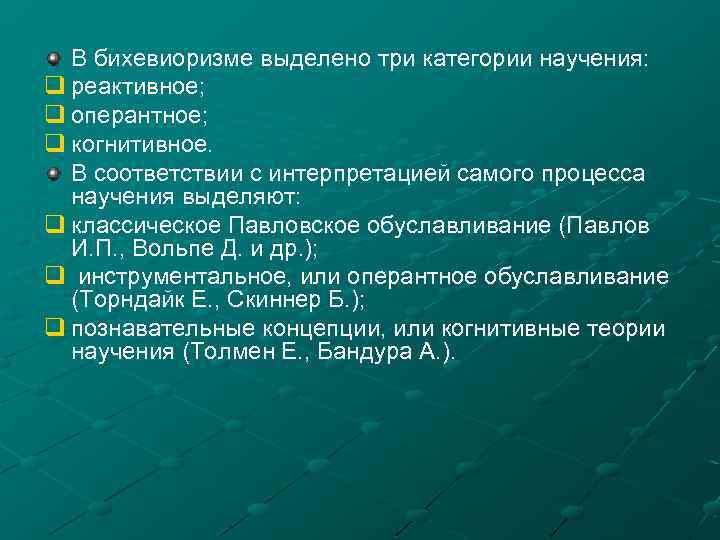 В бихевиоризме выделено три категории научения:

реактивное;

оперантное;

когнитивное.

В соответствии с интерпретацией самого процесса научения выделяют:

классическое Павловское обуславливание (Павлов И.П., Вольпе Д. и др.);

инструментальное, или оперантное обуславливание (Торндайк Е., Скиннер Б.);

познавательные концепции, или когнитивные теории научения (Толмен Е., Бандура А.).